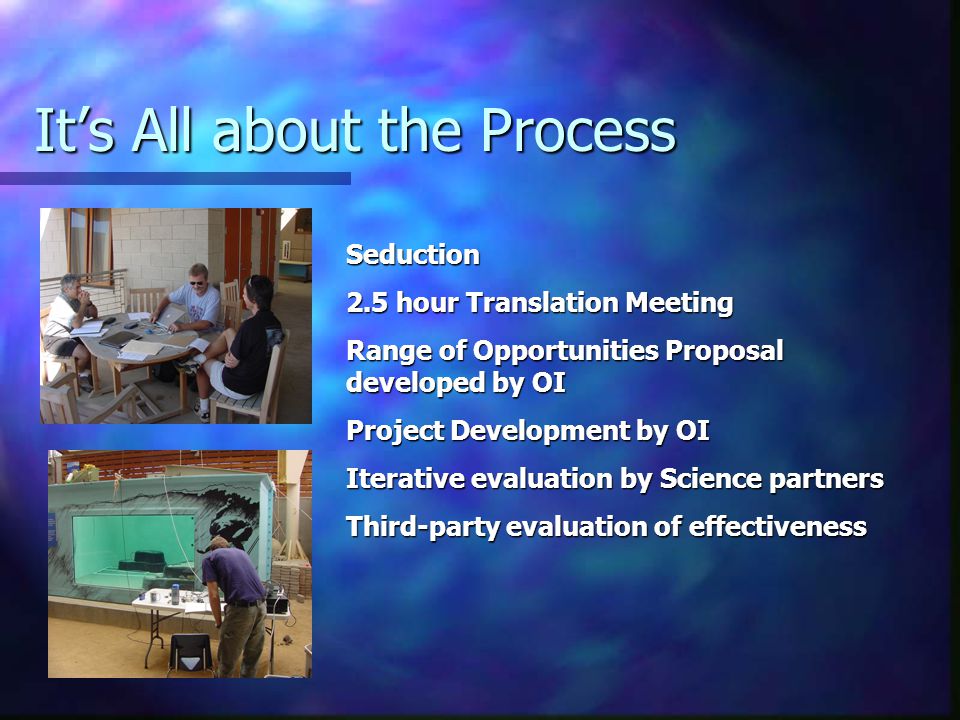 It's All about the Process

Seduction

2.5 hour Translation Meeting

Range of Opportunities Proposal developed by OI

Project Development by OI

Iterative evaluation by Science partners

Third-party evaluation of effectiveness